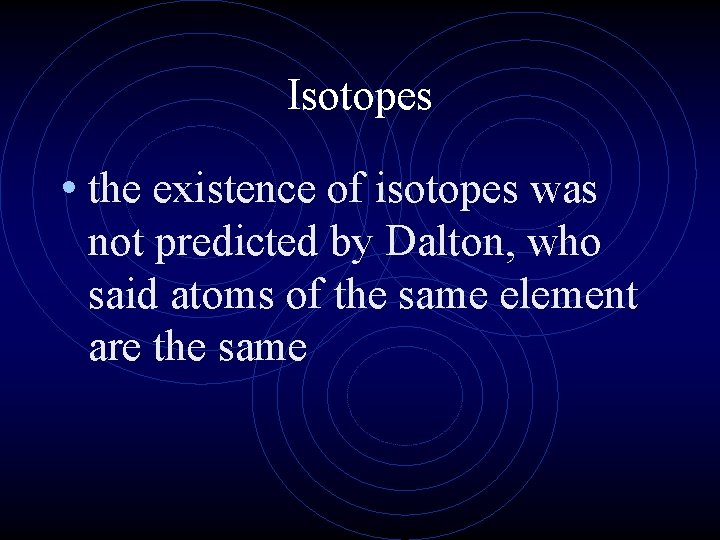 Isotopes

• the existence of isotopes was not predicted by Dalton, who said atoms of the same element are the same